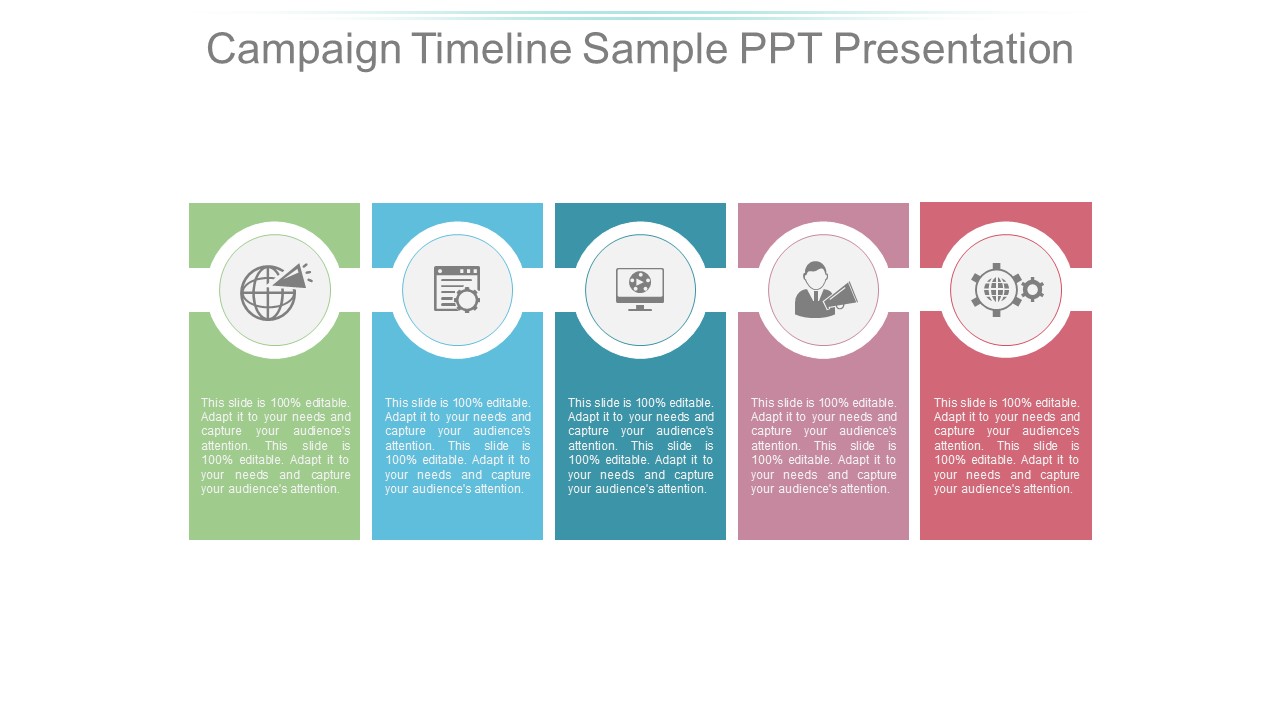 Campaign Timeline Sample PPT Presentation

This slide is 100% editable. Adapt it to your needs and capture your audience's attention. This slide is 100% editable. Adapt it to your needs and capture your audience's attention.

This slide is 100% editable. Adapt it to your needs and capture your audience's attention. This slide is 100% editable. Adapt it to your needs and capture your audience's attention.

This slide is 100% editable. Adapt it to your needs and capture your audience's attention. This slide is 100% editable. Adapt it to your needs and capture your audience's attention.

This slide is 100% editable. Adapt it to your needs and capture your audience's attention. This slide is 100% editable. Adapt it to your needs and capture your audience's attention.

This slide is 100% editable. Adapt it to your needs and capture your audience's attention. This slide is 100% editable. Adapt it to your needs and capture your audience's attention.